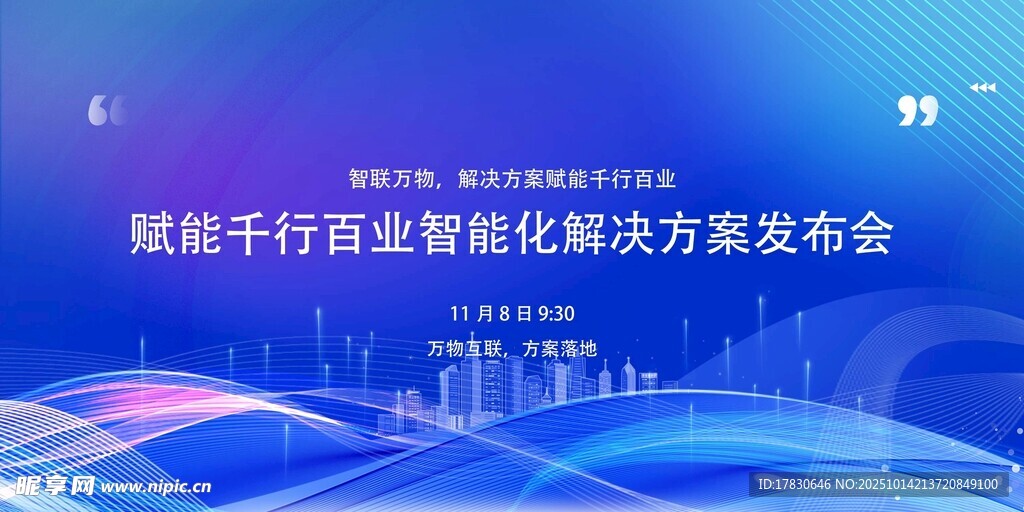 “ ”

智联万物，解决方案赋能千行百业

赋能千行百业智能化解决方案发布会

11 月 8 日 9:30

万物互联，方案落地

昵享网 www.nipic.cn

ID:17830646 NO:20251014213720849100